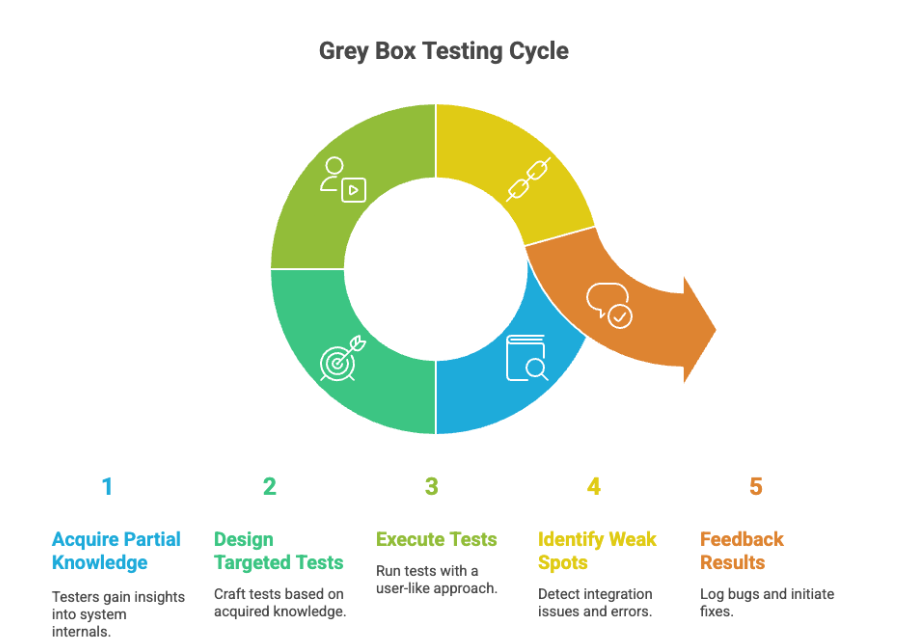 Grey Box Testing Cycle

1

Acquire Partial Knowledge

Testers gain insights into system internals.

2

Design Targeted Tests

Craft tests based on acquired knowledge.

3

Execute Tests

Run tests with a user-like approach.

4

Identify Weak Spots

Detect integration issues and errors.

5

Feedback Results

Log bugs and initiate fixes.